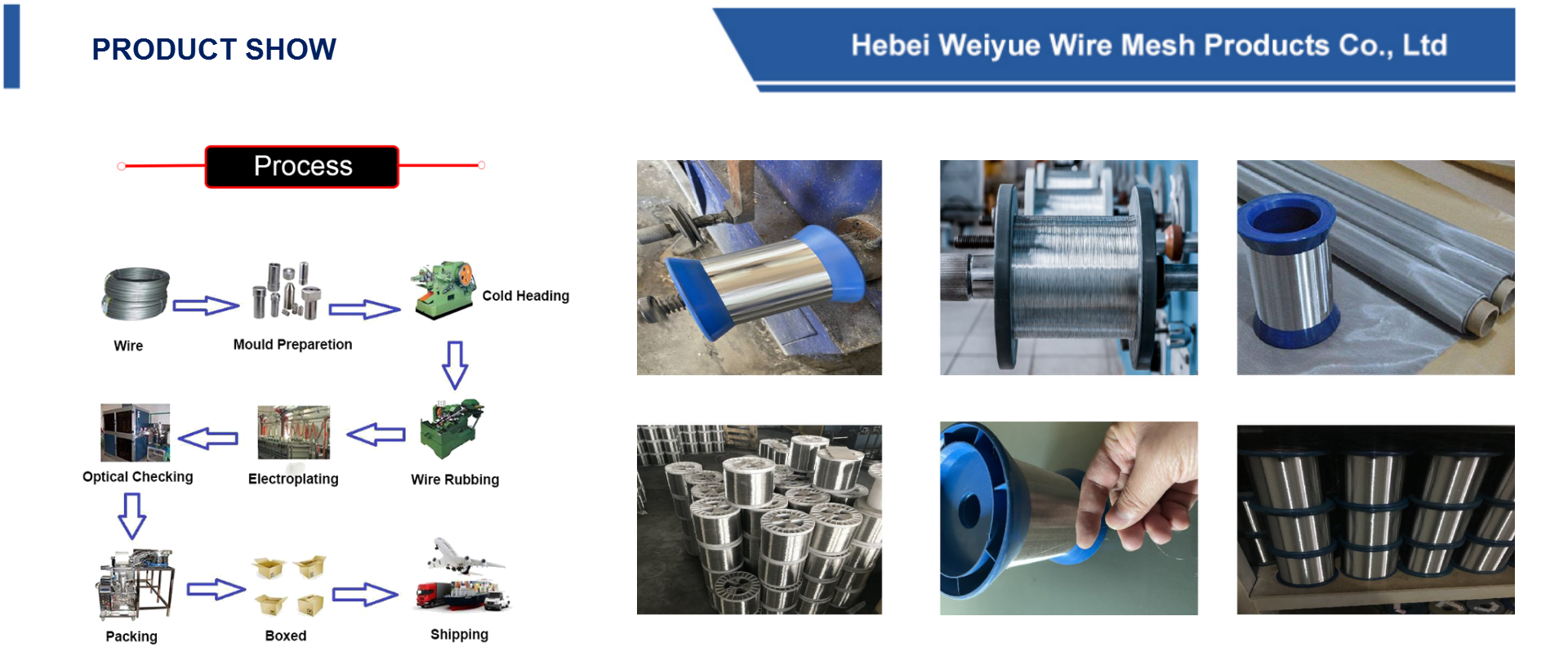 PRODUCT SHOW

Hebei Weiyue Wire Mesh Products Co., Ltd

Process

Wire

Mould Preparetion

Cold Heading

Wire Rubbing

Electroplating

Optical Checking

Packing

Boxed

Shipping